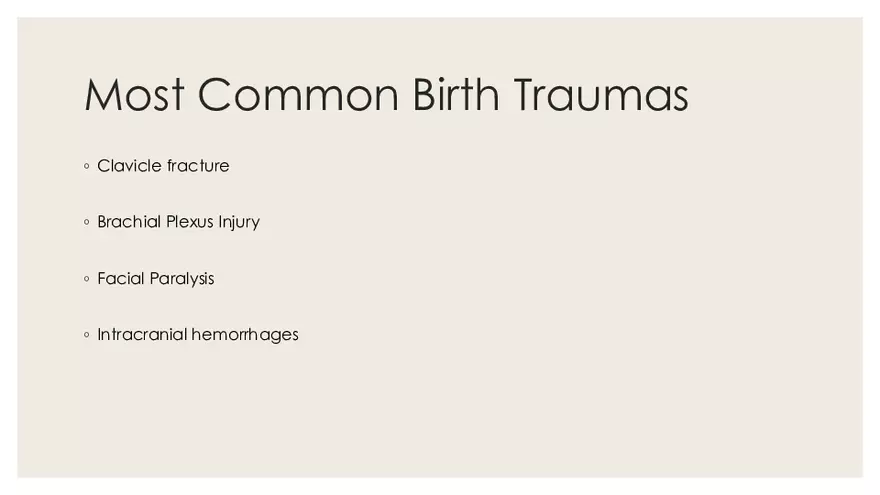 Most Common Birth Traumas

◦ Clavicle fracture

◦ Brachial Plexus Injury

◦ Facial Paralysis

◦ Intracranial hemorrhages